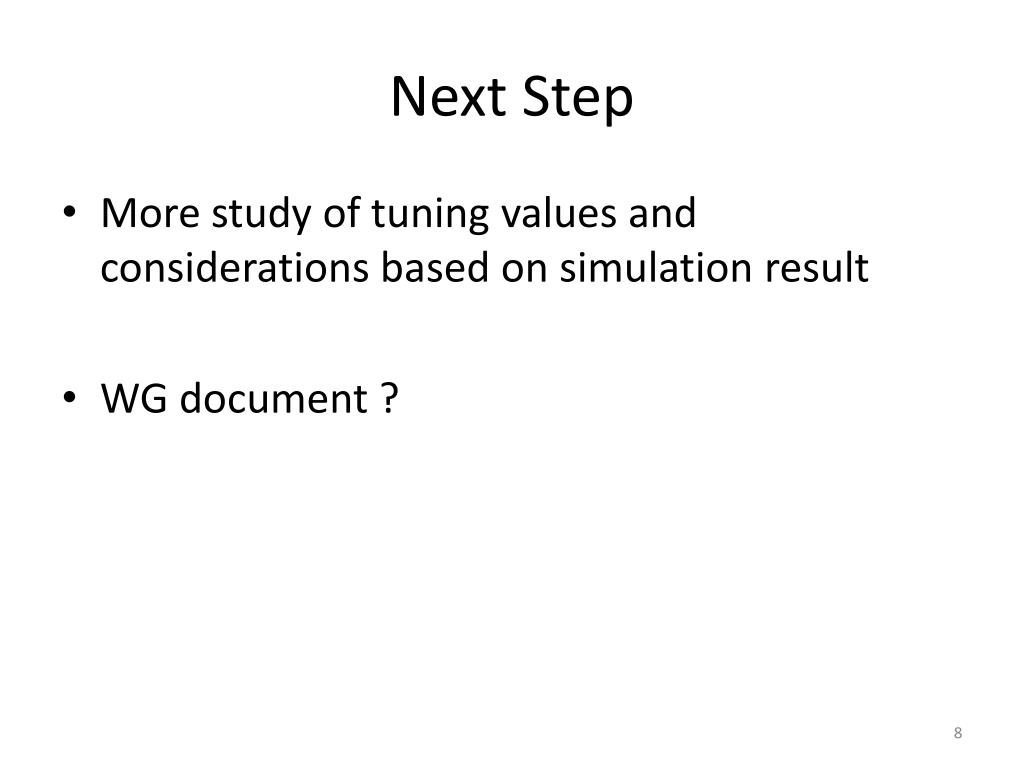 Next Step

• More study of tuning values and considerations based on simulation result

• WG document ?

8